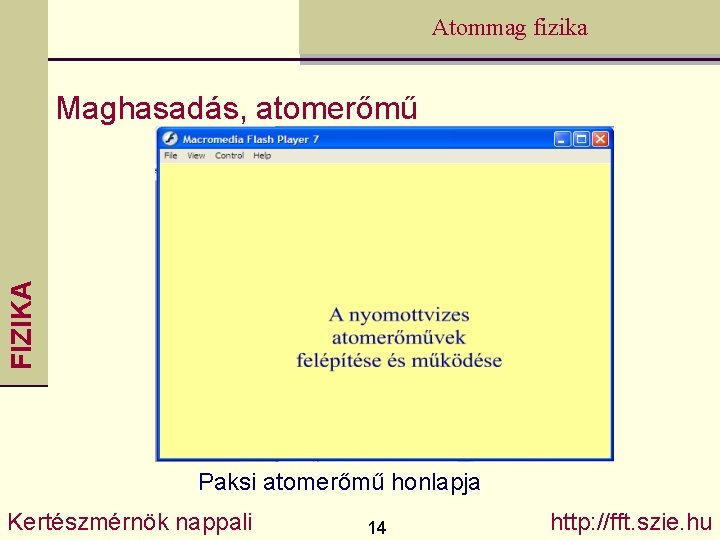 Atommag fizika

FIZIKA

Maghasadás, atomerőmű

Macromedia Flash Player 7

File View Control Help

A nyomottvizes atomerőművek felépítése és működése

Paksi atomerőmű honlapja

Kertészmérnök nappali

14

http://fft.szie.hu